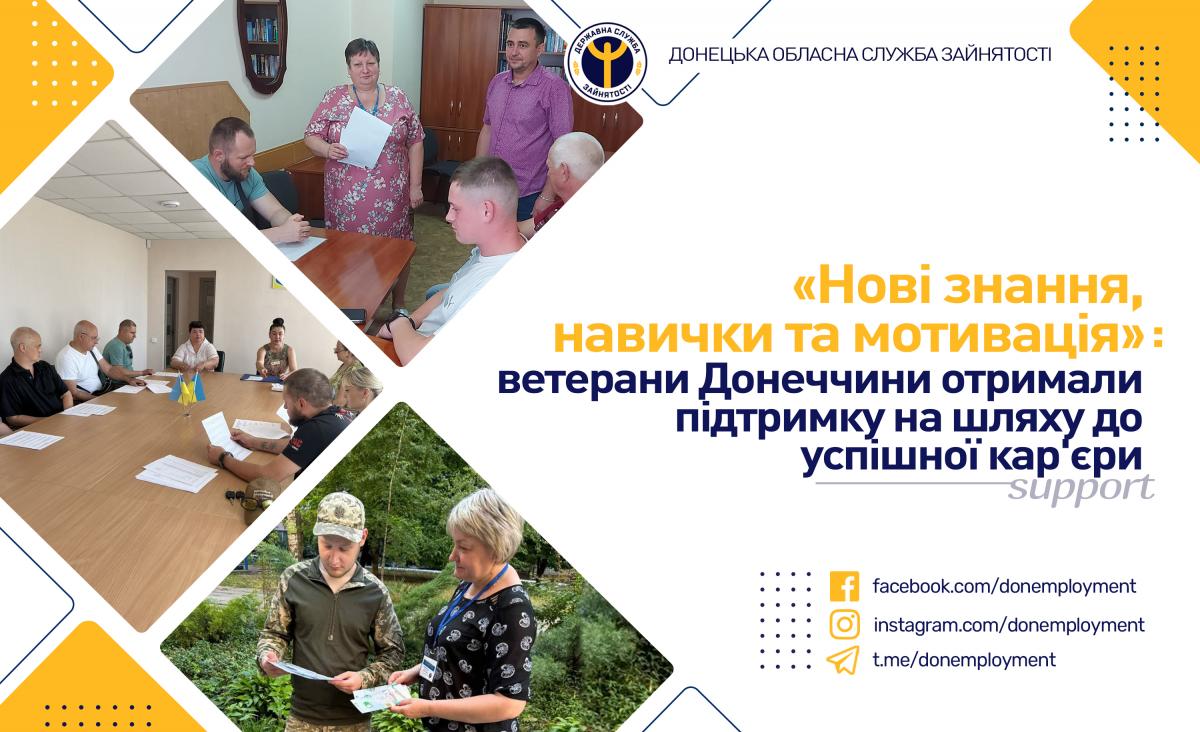 ДЕРЖАВНА СЛУЖБА ЗАЙНЯТОСТІ

ДОНЕЦЬКА ОБЛАСНА СЛУЖБА ЗАЙНЯТОСТІ

«Нові знання, навички та мотивація»: ветерани Донеччини отримали підтримку на шляху до успішної кар'єри

support

facebook.com/donemployment
instagram.com/donemployment
t.me/donemployment